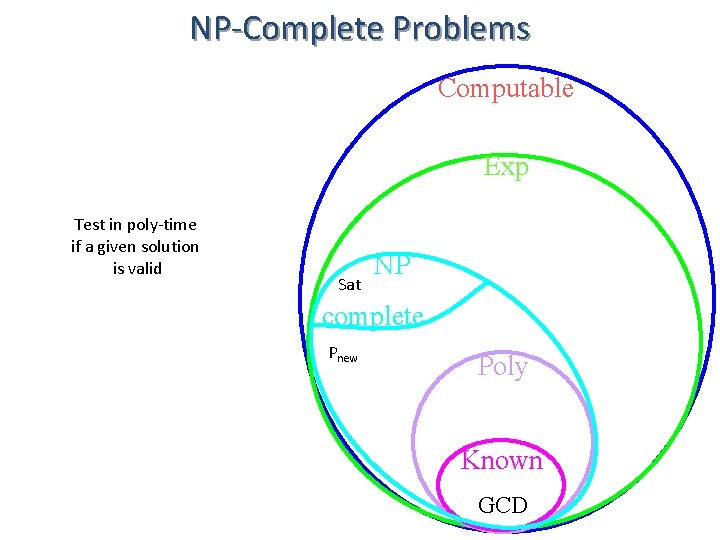 NP-Complete Problems

Test in poly-time if a given solution is valid

Computable

Exp

NP

Sat

complete

$P_{new}$

Poly

Known

GCD